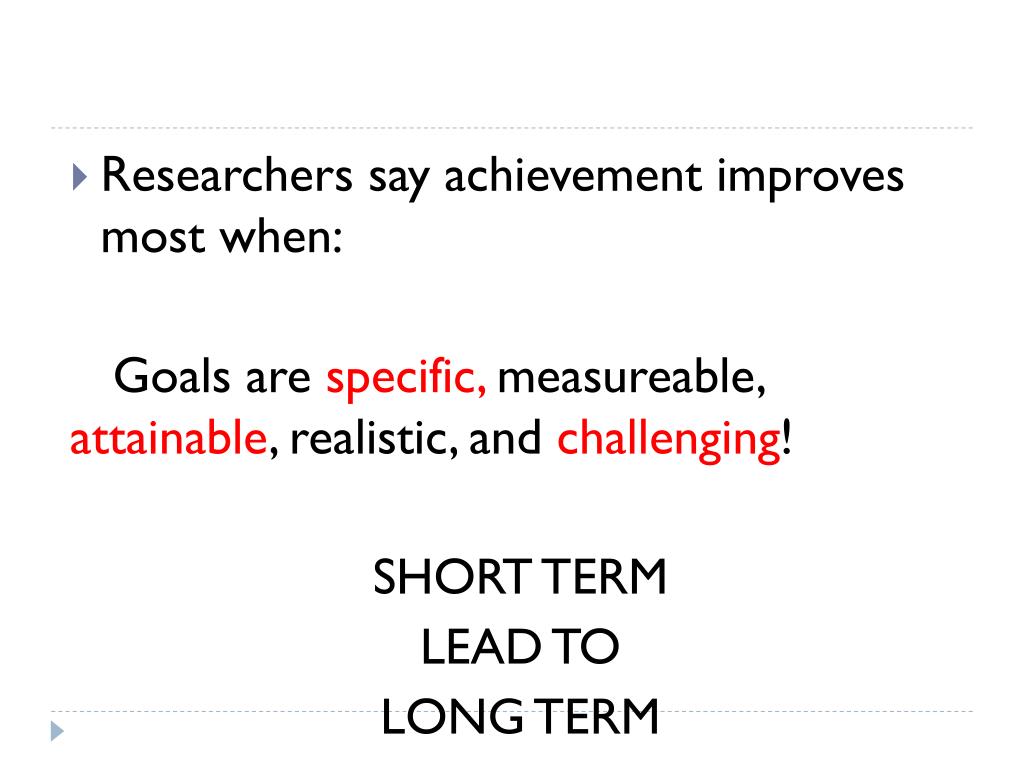 Researchers say achievement improves most when:

Goals are specific, measureable, attainable, realistic, and challenging!

SHORT TERM
LEAD TO
LONG TERM